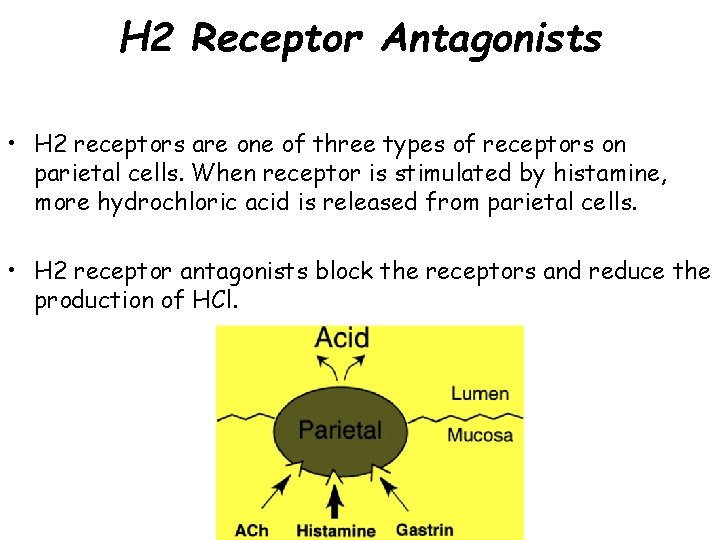 H2 Receptor Antagonists

• H2 receptors are one of three types of receptors on parietal cells. When receptor is stimulated by histamine, more hydrochloric acid is released from parietal cells.

• H2 receptor antagonists block the receptors and reduce the production of HCl.

Acid

Lumen

Parietal

Mucosa

ACh Histamine Gastrin